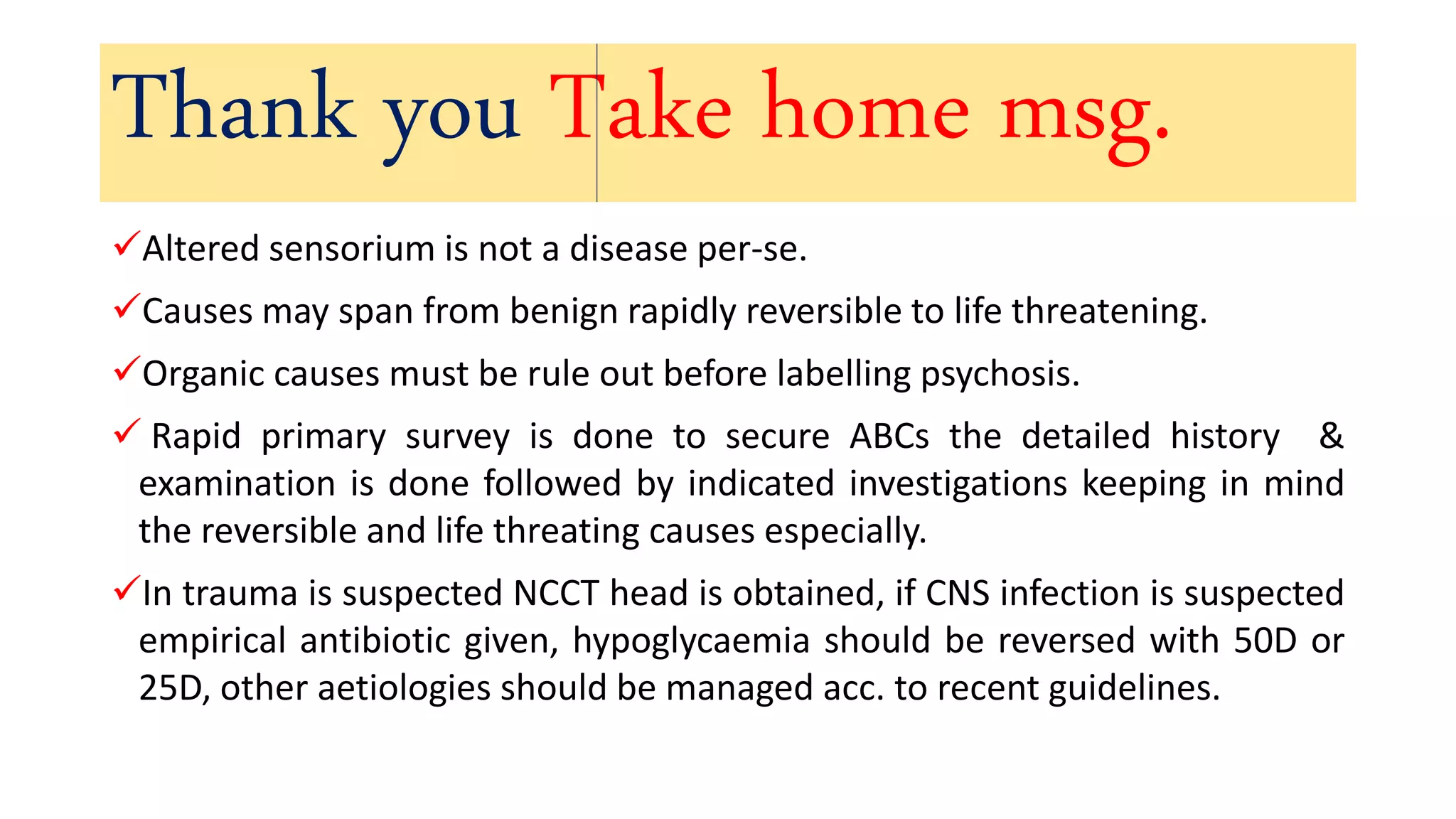 Thank you Take home msg.

✓Altered sensorium is not a disease per-se.

✓Causes may span from benign rapidly reversible to life threatening.

✓Organic causes must be rule out before labelling psychosis.

✓ Rapid primary survey is done to secure ABCs the detailed history & examination is done followed by indicated investigations keeping in mind the reversible and life threating causes especially.

✓In trauma is suspected NCCT head is obtained, if CNS infection is suspected empirical antibiotic given, hypoglycaemia should be reversed with 50D or 25D, other aetiologies should be managed acc. to recent guidelines.